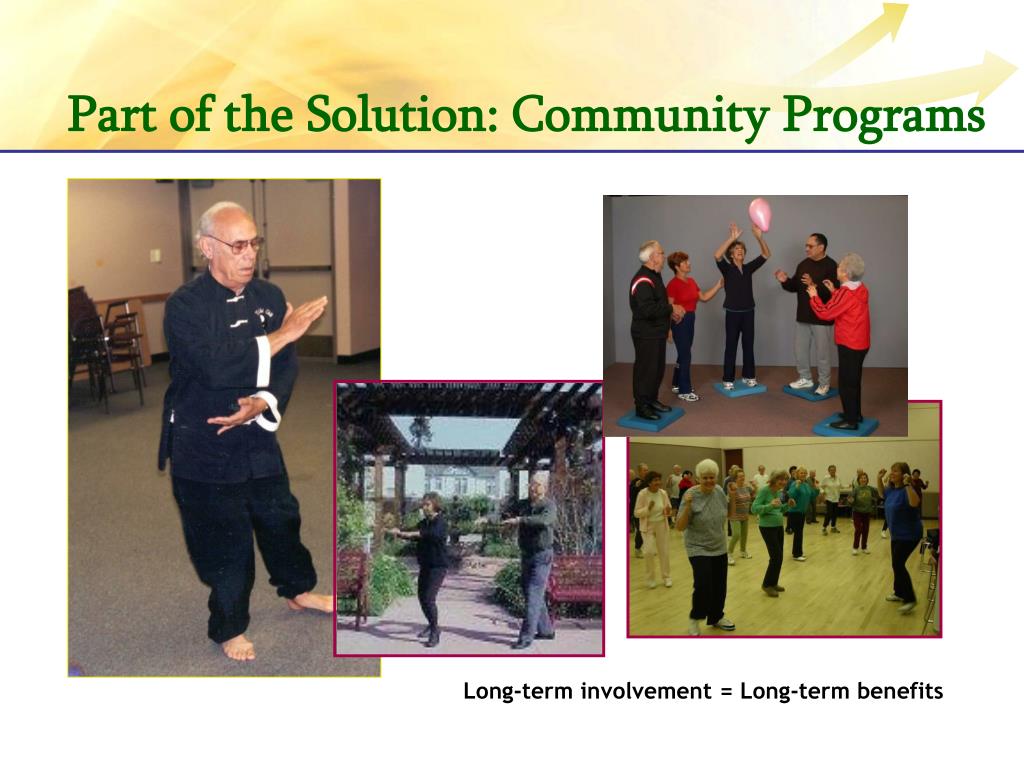 Part of the Solution: Community Programs

Long-term involvement = Long-term benefits